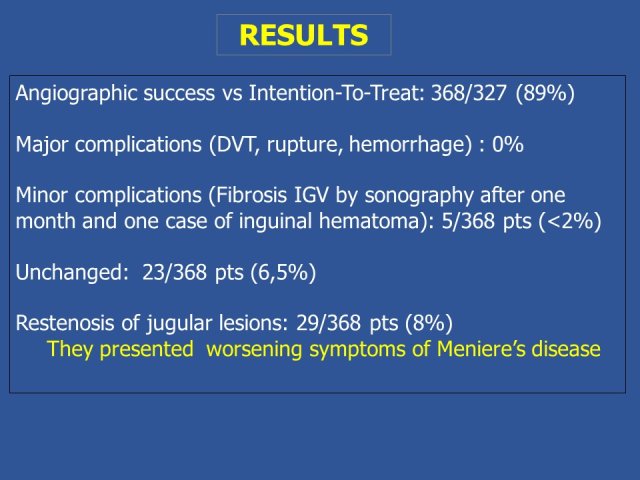 RESULTS

Angiographic success vs Intention-To-Treat: 368/327 (89%)

Major complications (DVT, rupture, hemorrhage) : 0%

Minor complications (Fibrosis IGV by sonography after one month and one case of inguinal hematoma): 5/368 pts (<2%)

Unchanged: 23/368 pts (6,5%)

Restenosis of jugular lesions: 29/368 pts (8%)
They presented worsening symptoms of Meniere's disease